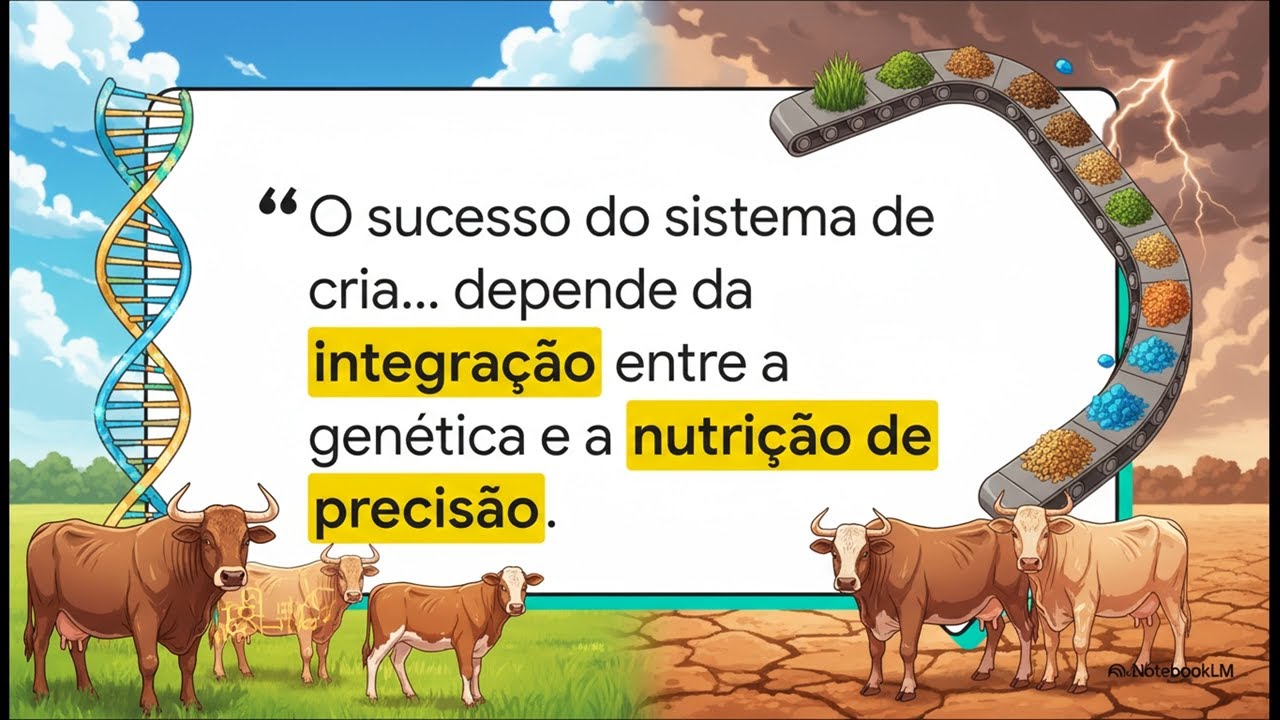 “O sucesso do sistema de cria... depende da integração entre a genética e a nutrição de precisão.

NotebookLM